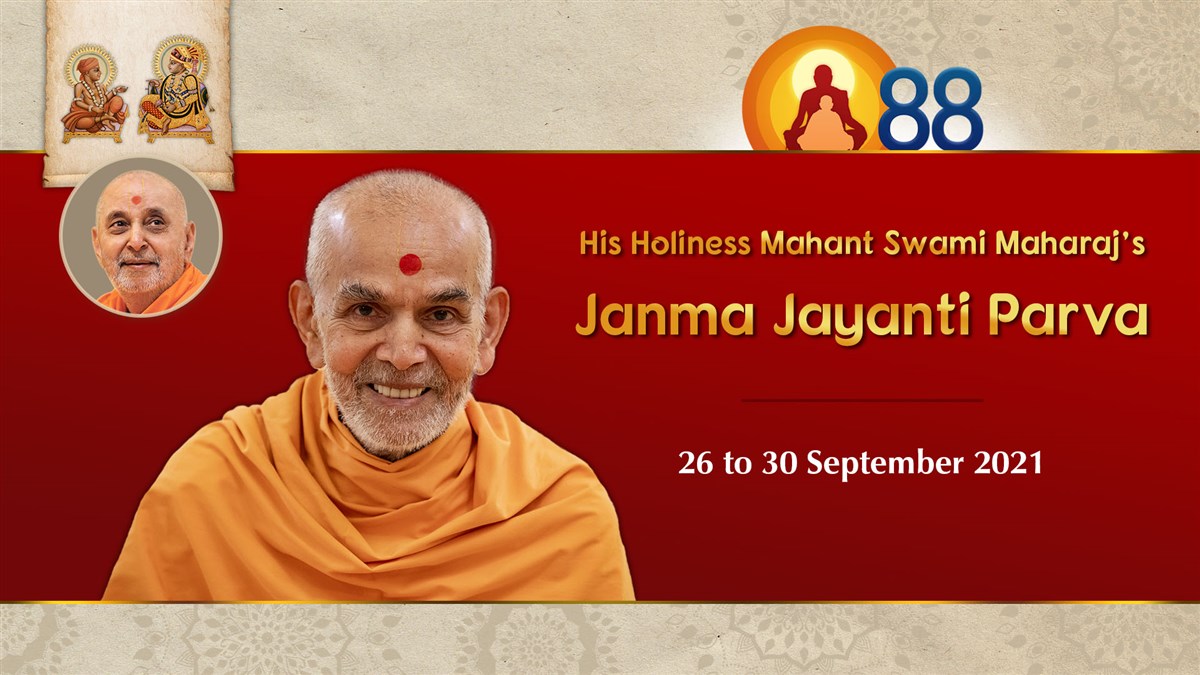 88

His Holiness Mahant Swami Maharaj's

Janma Jayanti Parva

26 to 30 September 2021